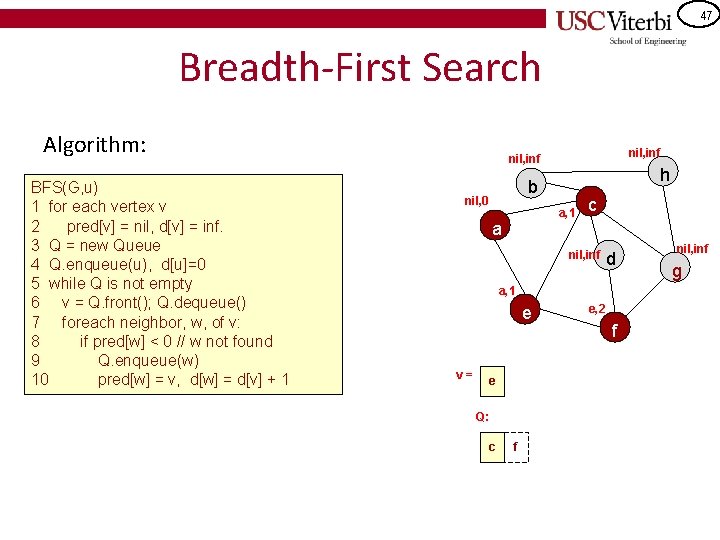 USC Viterbi
School of Engineering

47

Breadth-First Search

Algorithm:

BFS(G,u)
1 for each vertex v
2 pred[v] = nil, d[v] = inf.
3 Q = new Queue
4 Q.enqueue(u), d[u]=0
5 while Q is not empty
6 v = Q.front(); Q.dequeue()
7 foreach neighbor, w, of v:
8 if pred[w] < 0 // w not found
9 Q.enqueue(w)
10 pred[w] = v, d[w] = d[v] + 1

nil,inf
b
nil,inf
h
nil,0
a
a,1
c
nil,inf
d
nil,inf
g
a,1
e
e,2
f

v = e

Q:
c f